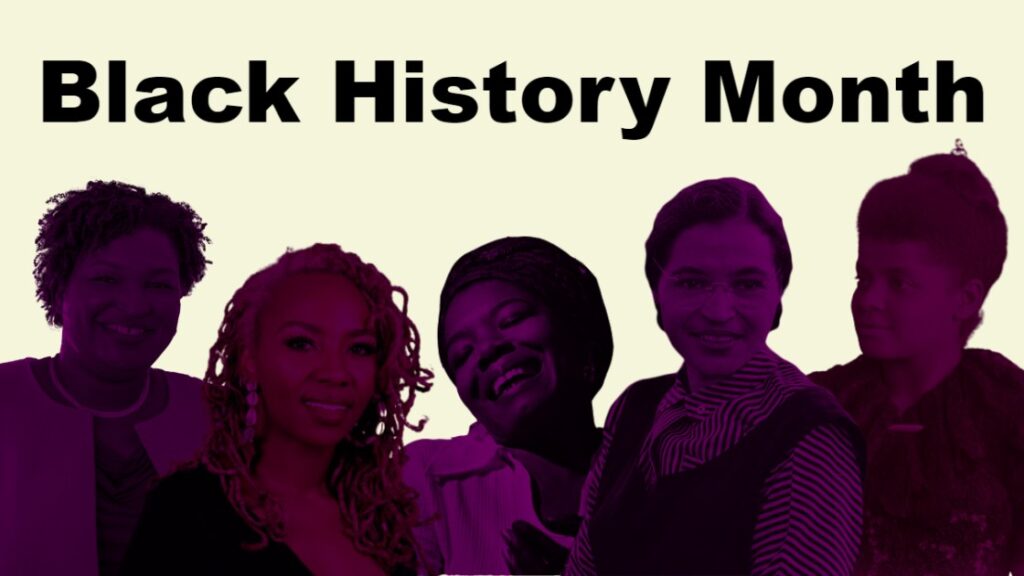 Black History Month